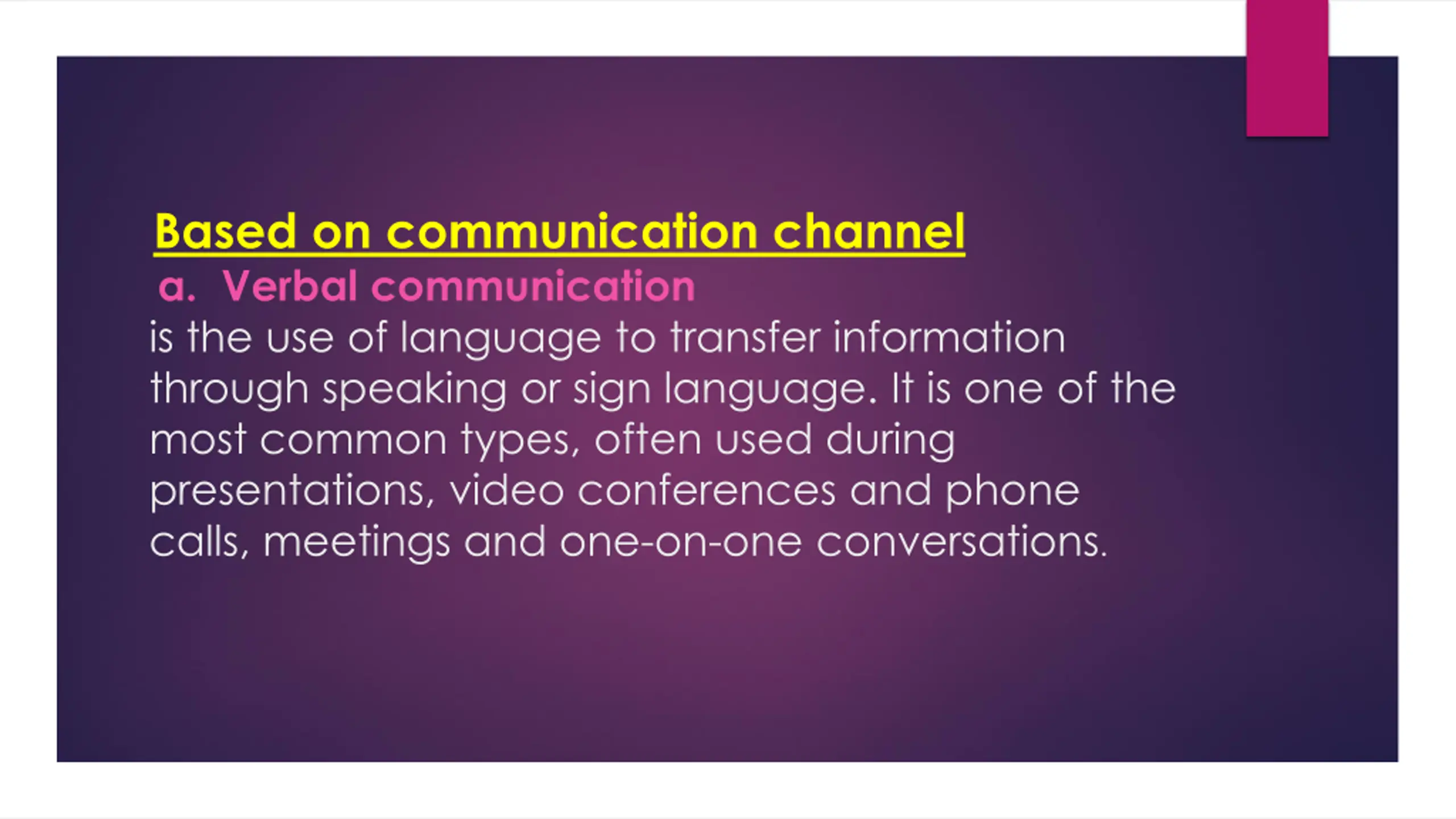 Based on communication channel

a. Verbal communication

is the use of language to transfer information through speaking or sign language. It is one of the most common types, often used during presentations, video conferences and phone calls, meetings and one-on-one conversations.